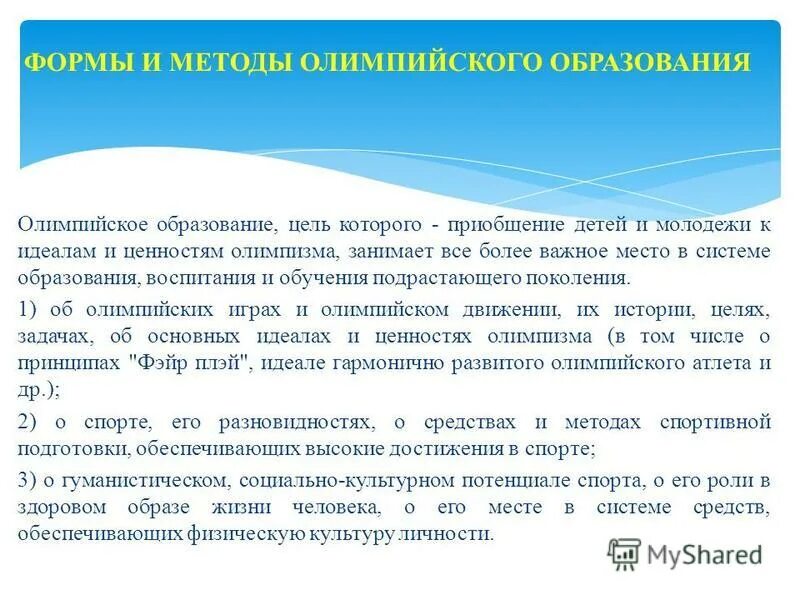 ФОРМЫ И МЕТОДЫ ОЛИМПИЙСКОГО ОБРАЗОВАНИЯ

Олимпийское образование, цель которого - приобщение детей и молодежи к идеалам и ценностям олимпизма, занимает все более важное место в системе образования, воспитания и обучения подрастающего поколения.

1) об олимпийских играх и олимпийском движении, их истории, целях, задачах, об основных идеалах и ценностях олимпизма (в том числе о принципах "Фэйр плэй", идеале гармонично развитого олимпийского атлета и др.);

2) о спорте, его разновидностях, о средствах и методах спортивной подготовки, обеспечивающих высокие достижения в спорте;

3) о гуманистическом, социально-культурном потенциале спорта, о его роли в здоровом образе жизни человека, о его месте в системе средств, обеспечивающих физическую культуру личности.

MyShared